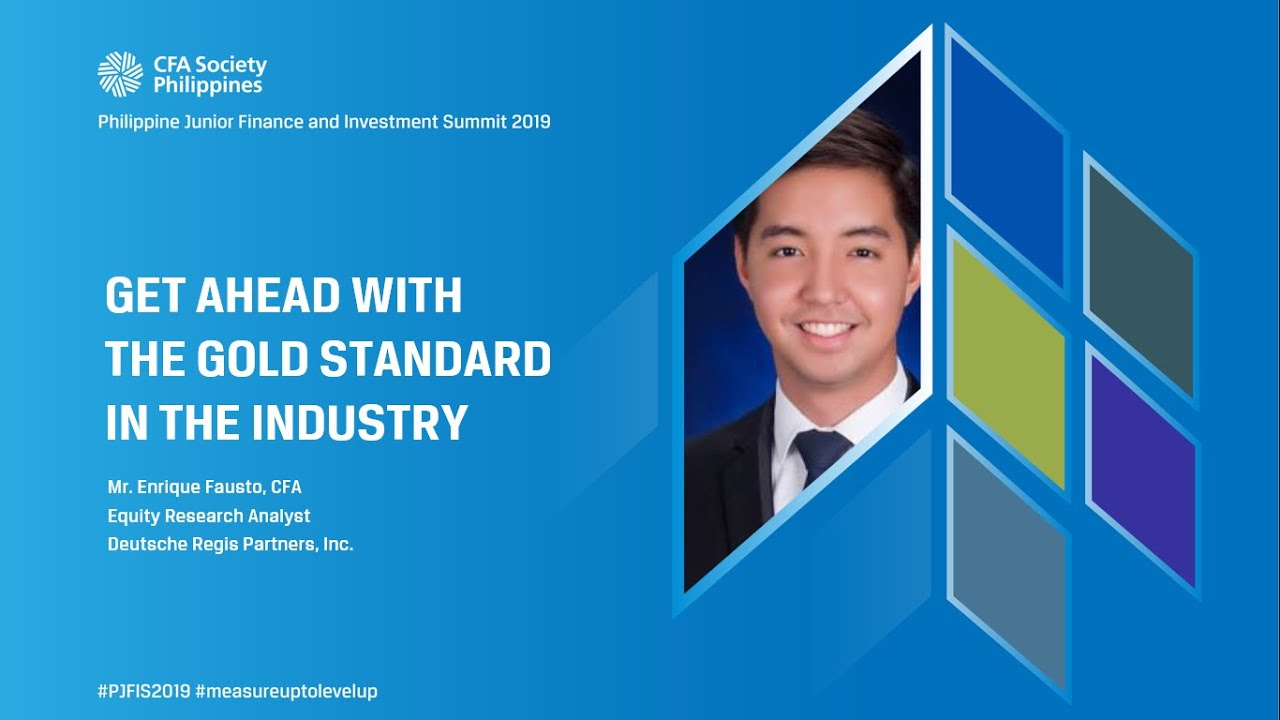 CFA Society Philippines

Philippine Junior Finance and Investment Summit 2019

GET AHEAD WITH THE GOLD STANDARD IN THE INDUSTRY

Mr. Enrique Fausto, CFA
Equity Research Analyst
Deutsche Regis Partners, Inc.

#PJFIS2019 #measureuptolevelup